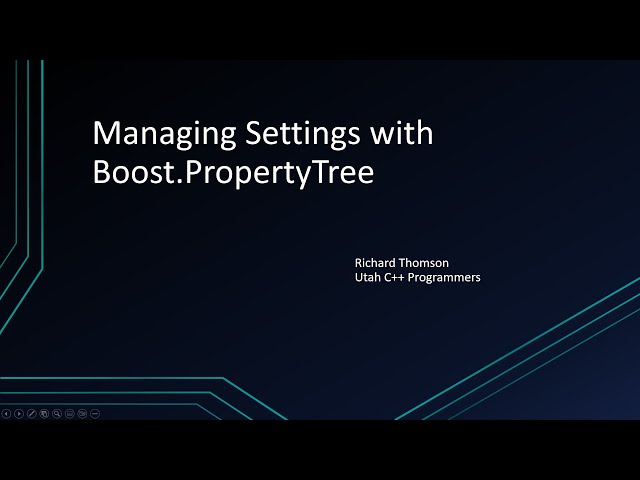 Managing Settings with Boost.PropertyTree

Richard Thomson
Utah C++ Programmers